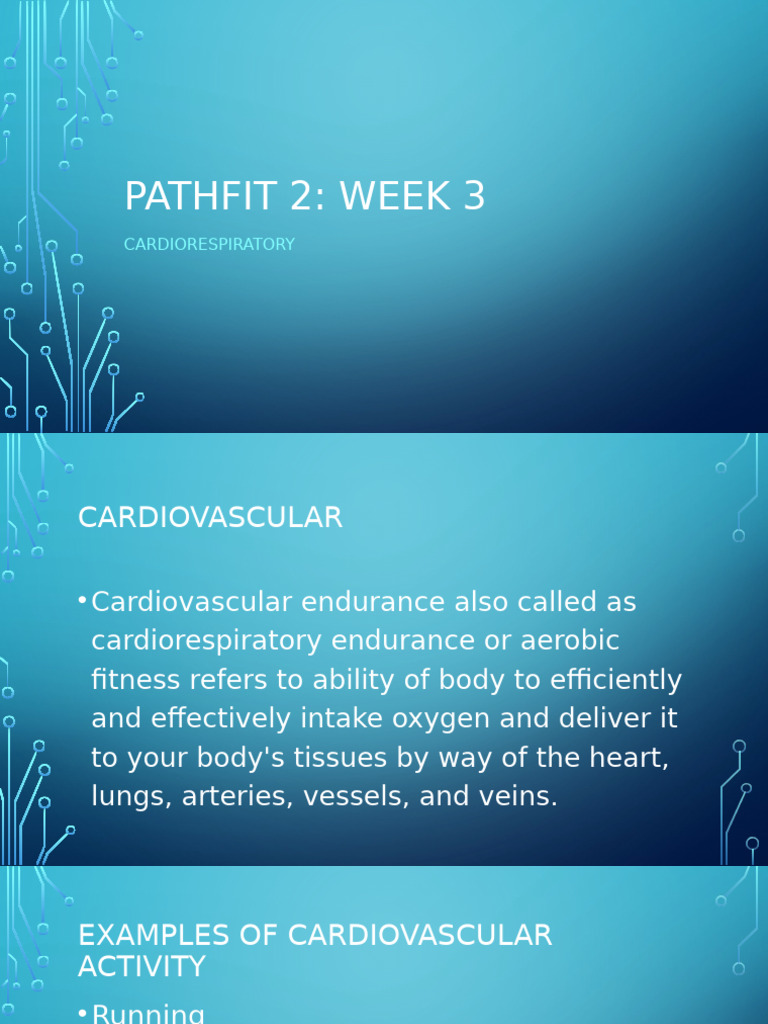 PATHFIT 2: WEEK 3

CARDIORESPIRATORY

CARDIOVASCULAR

• Cardiovascular endurance also called as cardiorespiratory endurance or aerobic fitness refers to ability of body to efficiently and effectively intake oxygen and deliver it to your body's tissues by way of the heart, lungs, arteries, vessels, and veins.

EXAMPLES OF CARDIOVASCULAR ACTIVITY

• Running